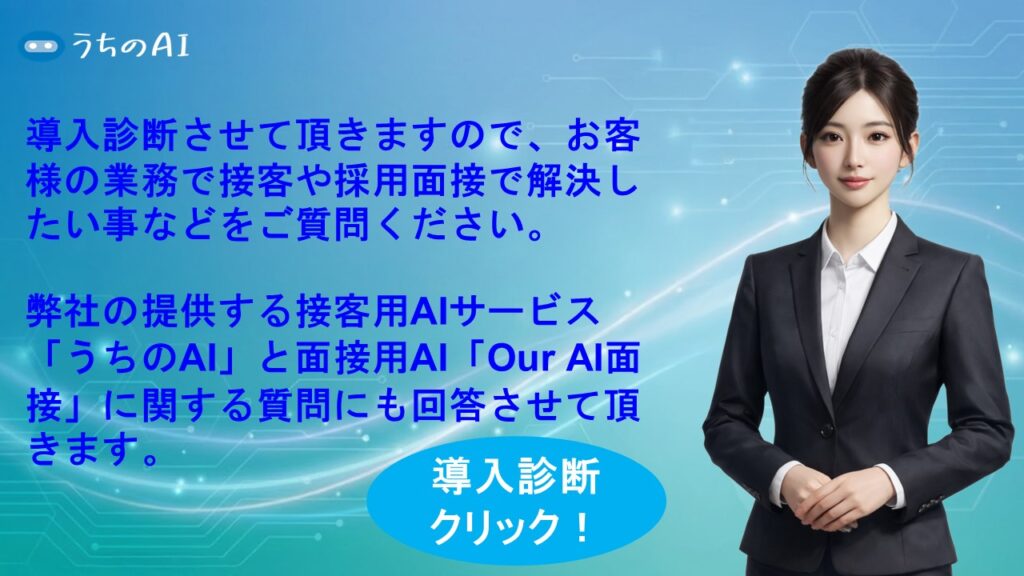 うちのAI

導入診断させて頂きますので、お客様の業務で接客や採用面接で解決したい事などをご質問ください。

弊社の提供する接客用AIサービス「うちのAI」と面接用AI「Our AI面接」に関する質問にも回答させて頂きます。

導入診断
クリック！